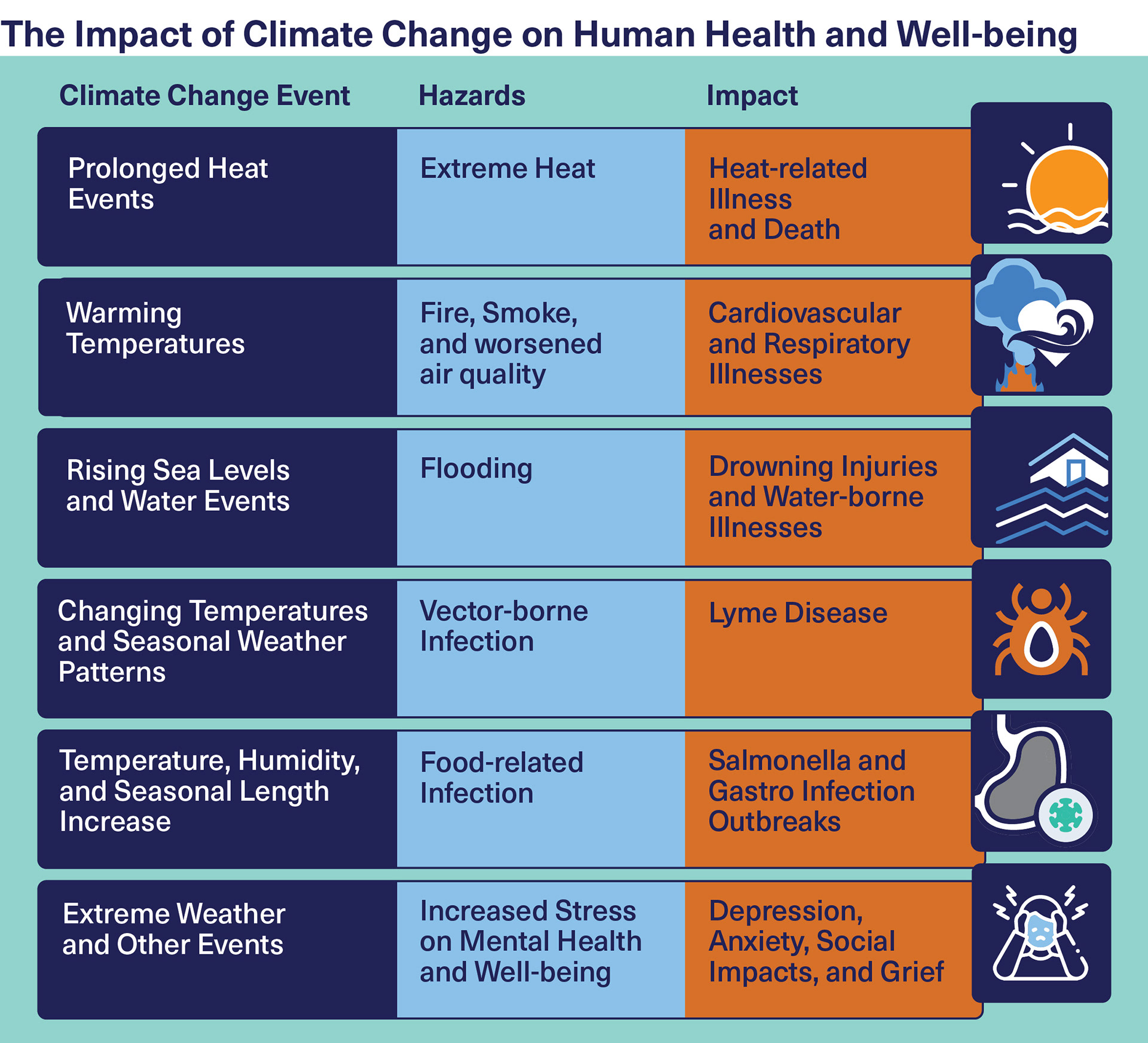 The Impact of Climate Change on Human Health and Well-being

| Climate Change Event | Hazards | Impact |
|---|---|---|
| Prolonged Heat Events | Extreme Heat | Heat-related Illness and Death |
| Warming Temperatures | Fire, Smoke, and worsened air quality | Cardiovascular and Respiratory Illnesses |
| Rising Sea Levels and Water Events | Flooding | Drowning Injuries and Water-borne Illnesses |
| Changing Temperatures and Seasonal Weather Patterns | Vector-borne Infection | Lyme Disease |
| Temperature, Humidity, and Seasonal Length Increase | Food-related Infection | Salmonella and Gastro Infection Outbreaks |
| Extreme Weather and Other Events | Increased Stress on Mental Health and Well-being | Depression, Anxiety, Social Impacts, and Grief |